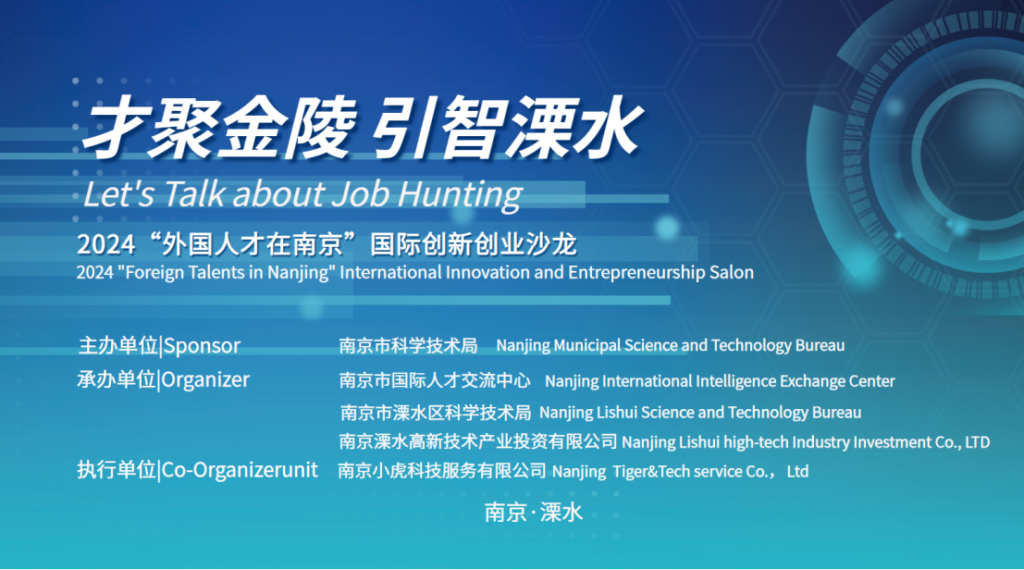 才聚金陵 引智溧水

Let's Talk about Job Hunting

2024“外国人才在南京”国际创新创业沙龙

2024 "Foreign Talents in Nanjing" International Innovation and Entrepreneurship Salon

主办单位|Sponsor 南京市科学技术局 Nanjing Municipal Science and Technology Bureau

承办单位|Organizer 南京市国际人才交流中心 Nanjing International Intelligence Exchange Center

南京市溧水区科学技术局 Nanjing Lishui Science and Technology Bureau

南京溧水高新技术产业投资有限公司 Nanjing Lishui high-tech Industry Investment Co., LTD

执行单位|Co-Organizerunit 南京小虎科技服务有限公司 Nanjing Tiger&Tech service Co., Ltd

南京·溧水